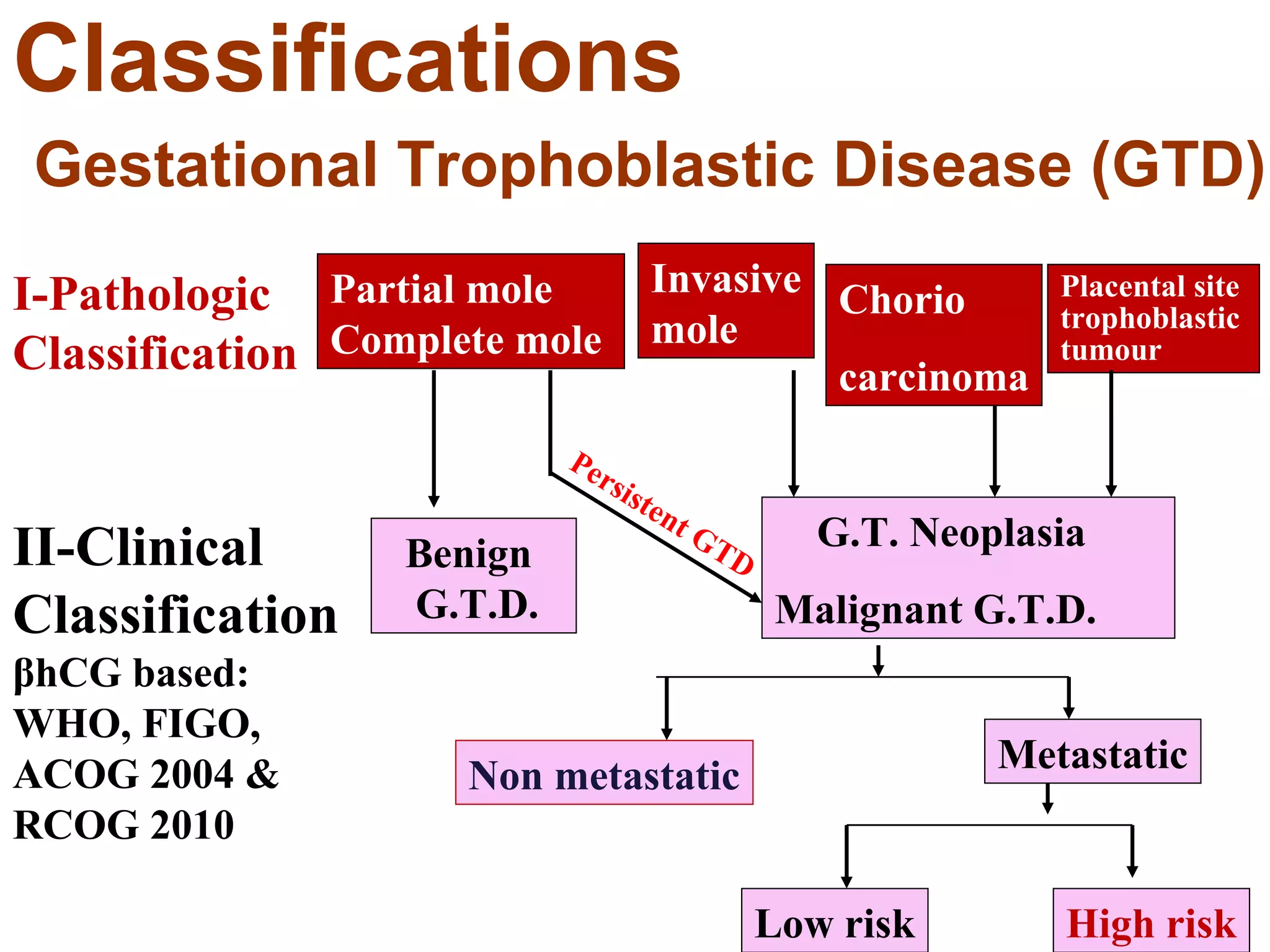 Classifications

Gestational Trophoblastic Disease (GTD)

I-Pathologic Classification

Partial mole
Complete mole

Invasive mole

Chorio carcinoma

Placental site trophoblastic tumour

Persistent GTD

II-Clinical Classification

βhCG based: WHO, FIGO, ACOG 2004 & RCOG 2010

Benign G.T.D.

G.T. Neoplasia
Malignant G.T.D.

Non metastatic

Metastatic

Low risk

High risk